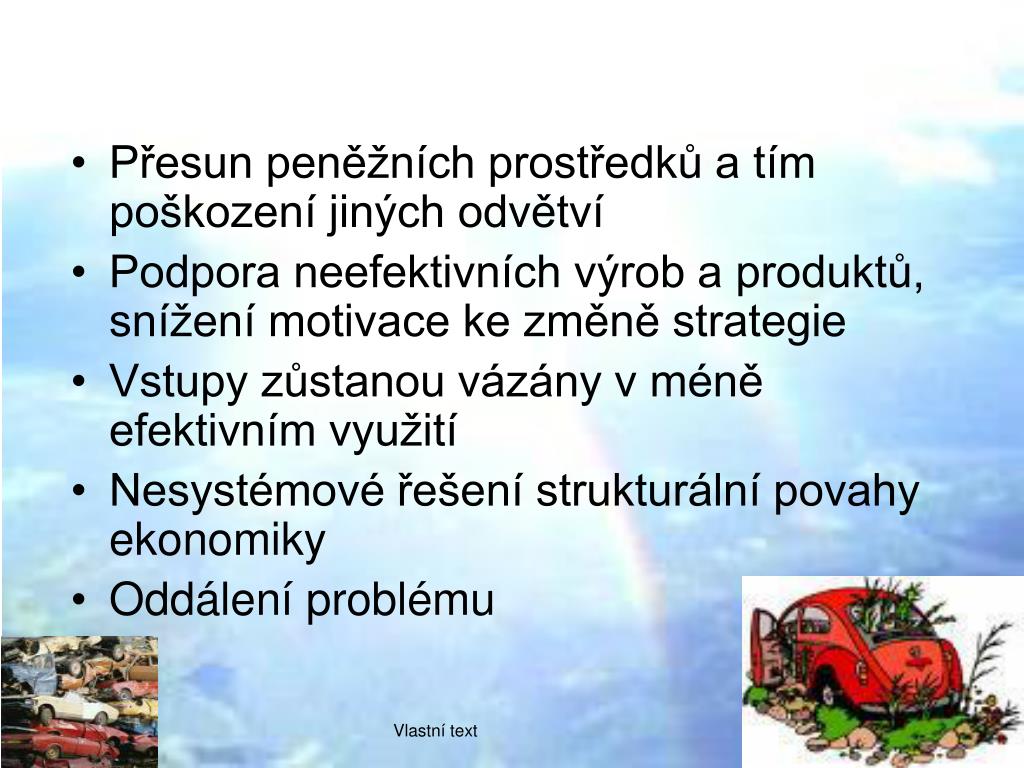 • Přesun peněžních prostředků a tím poškození jiných odvětví
• Podpora neefektivních výrob a produktů, snížení motivace ke změně strategie
• Vstupy zůstanou vázány v méně efektivním využití
• Nesystémové řešení strukturální povahy ekonomiky
• Oddálení problému

Vlastní text